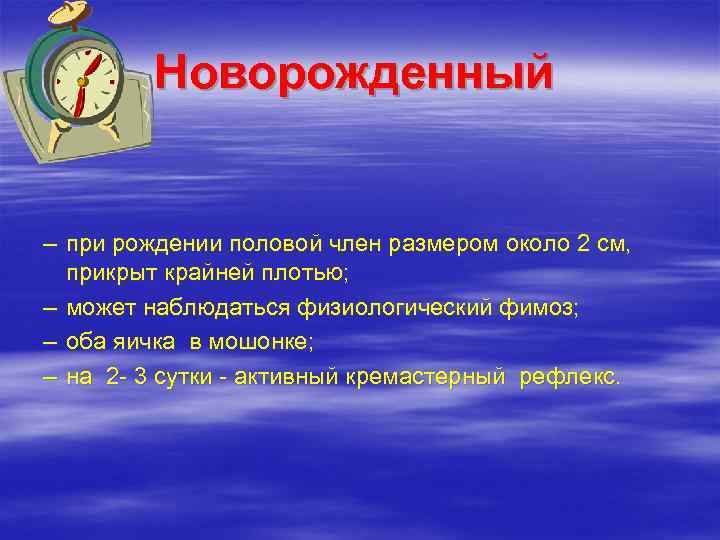 Новорожденный

– при рождении половой член размером около 2 см, прикрыт крайней плотью;

– может наблюдаться физиологический фимоз;

– оба яичка в мошонке;

– на 2- 3 сутки - активный кремастерный рефлекс.